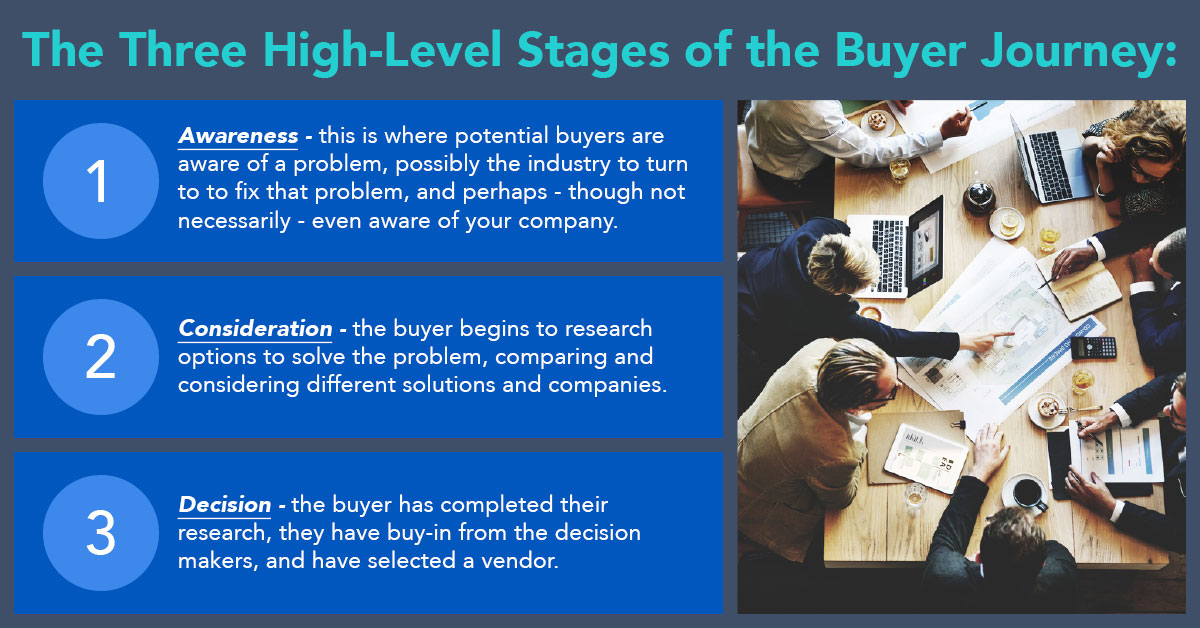 The Three High-Level Stages of the Buyer Journey:

1

Awareness - this is where potential buyers are aware of a problem, possibly the industry to turn to to fix that problem, and perhaps - though not necessarily - even aware of your company.

2

Consideration - the buyer begins to research options to solve the problem, comparing and considering different solutions and companies.

3

Decision - the buyer has completed their research, they have buy-in from the decision makers, and have selected a vendor.